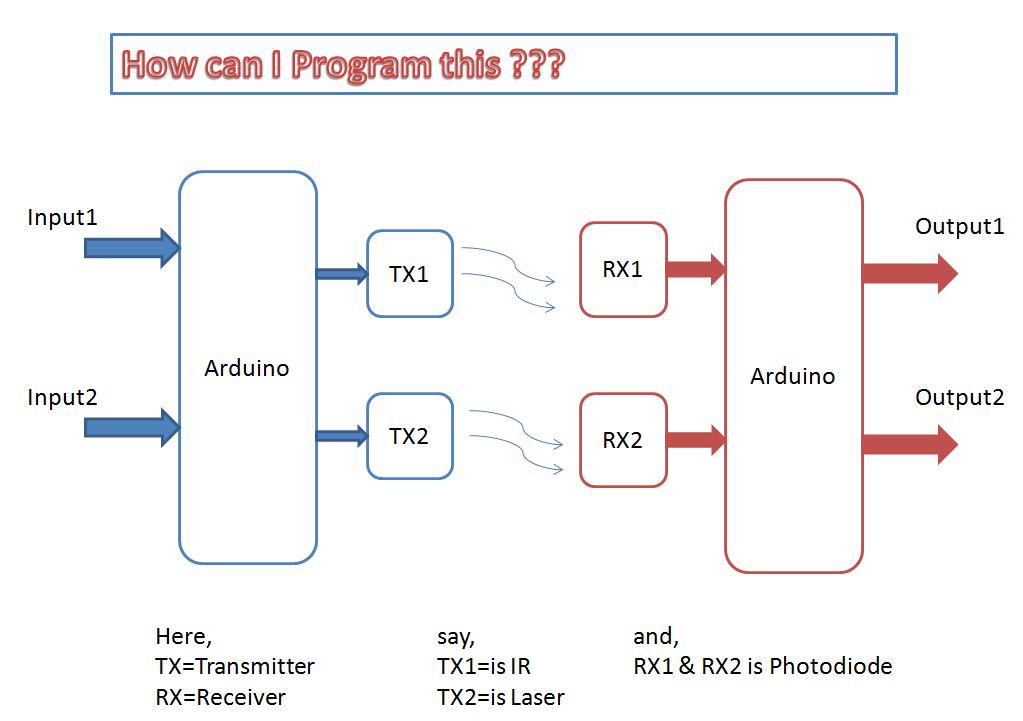 How can I Program this ???

Input1

Input2

Arduino

TX1

TX2

RX1

RX2

Arduino

Output1

Output2

Here,
TX=Transmitter
RX=Receiver

say,
TX1=is IR
TX2=is Laser

and,
RX1 & RX2 is Photodiode